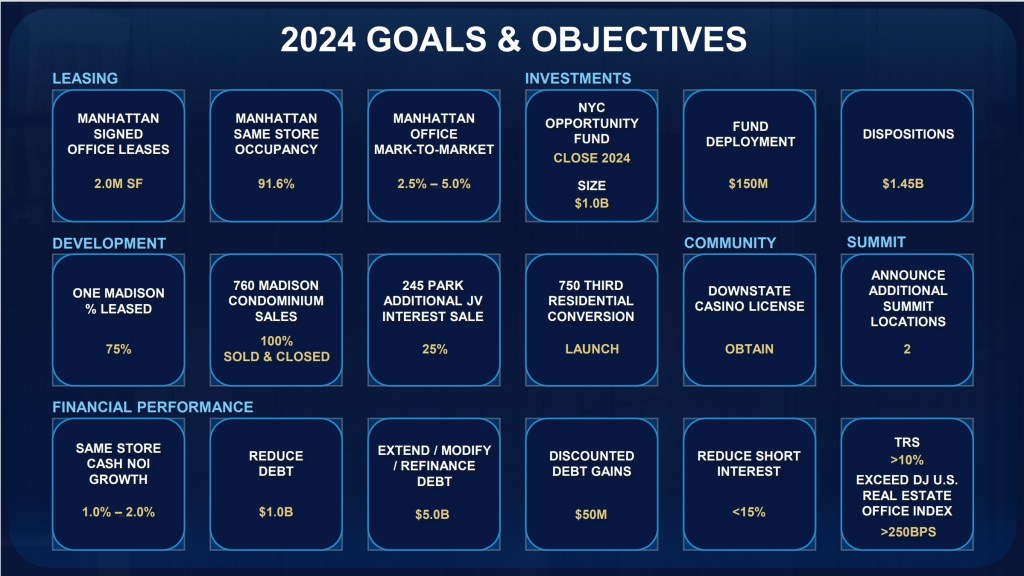 2024 GOALS & OBJECTIVES

LEASING

MANHATTAN SIGNED OFFICE LEASES
2.0M SF

MANHATTAN SAME STORE OCCUPANCY
91.6%

MANHATTAN OFFICE MARK-TO-MARKET
2.5% – 5.0%

INVESTMENTS

NYC OPPORTUNITY FUND
CLOSE 2024
SIZE
$1.0B

FUND DEPLOYMENT
$150M

DISPOSITIONS
$1.45B

DEVELOPMENT

ONE MADISON % LEASED
75%

760 MADISON CONDOMINIUM SALES
100%
SOLD & CLOSED

245 PARK ADDITIONAL JV INTEREST SALE
25%

750 THIRD RESIDENTIAL CONVERSION
LAUNCH

COMMUNITY

DOWNSTATE CASINO LICENSE
OBTAIN

SUMMIT

ANNOUNCE ADDITIONAL SUMMIT LOCATIONS
2

FINANCIAL PERFORMANCE

SAME STORE CASH NOI GROWTH
1.0% – 2.0%

REDUCE DEBT
$1.0B

EXTEND / MODIFY / REFINANCE DEBT
$5.0B

DISCOUNTED DEBT GAINS
$50M

REDUCE SHORT INTEREST
<15%

TRS
>10%
EXCEED DJ U.S. REAL ESTATE OFFICE INDEX
>250BPS